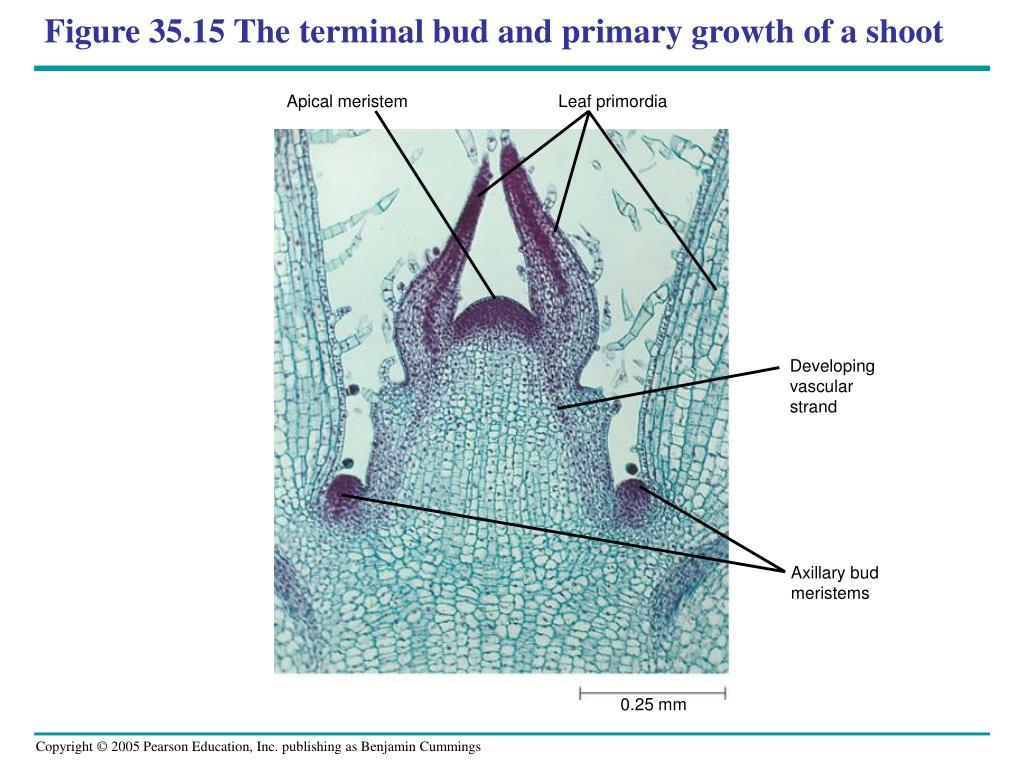 Figure 35.15 The terminal bud and primary growth of a shoot

Apical meristem

Leaf primordia

Developing vascular strand

Axillary bud meristems

0.25 mm

Copyright © 2005 Pearson Education, Inc. publishing as Benjamin Cummings